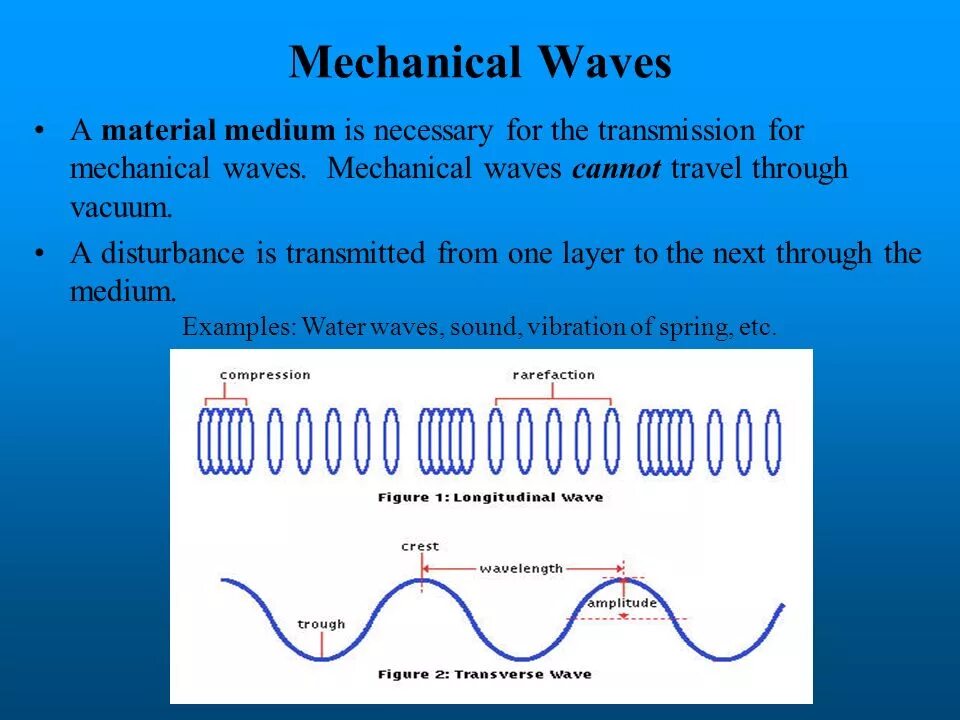 Mechanical Waves

• A material medium is necessary for the transmission for mechanical waves. Mechanical waves cannot travel through vacuum.

• A disturbance is transmitted from one layer to the next through the medium.

Examples: Water waves, sound, vibration of spring, etc.

compression

rarefaction

Figure 1: Longitudinal Wave

crest

wavelength

amplitude

trough

Figure 2: Transverse Wave